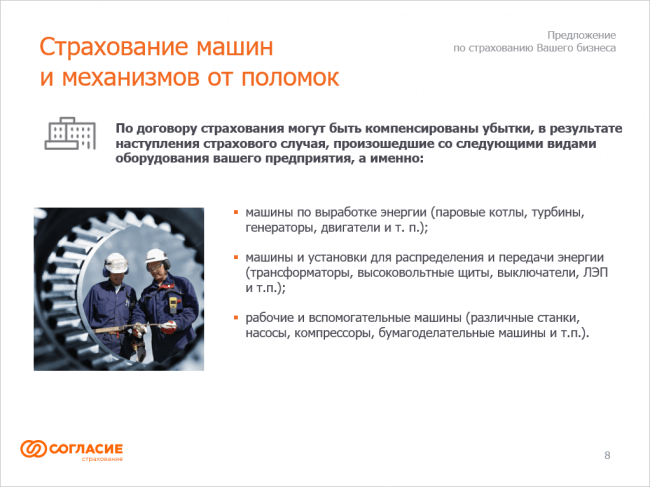 Страхование машин
и механизмов от поломок

Предложение
по страхованию Вашего бизнеса

По договору страхования могут быть компенсированы убытки, в результате наступления страхового случая, произошедшие со следующими видами оборудования вашего предприятия, а именно:

▪ машины по выработке энергии (паровые котлы, турбины, генераторы, двигатели и т. п.);

▪ машины и установки для распределения и передачи энергии (трансформаторы, высоковольтные щиты, выключатели, ЛЭП и т.п.);

▪ рабочие и вспомогательные машины (различные станки, насосы, компрессоры, бумагоделательные машины и т.п.).

СОГЛАСИЕ
страхование

8